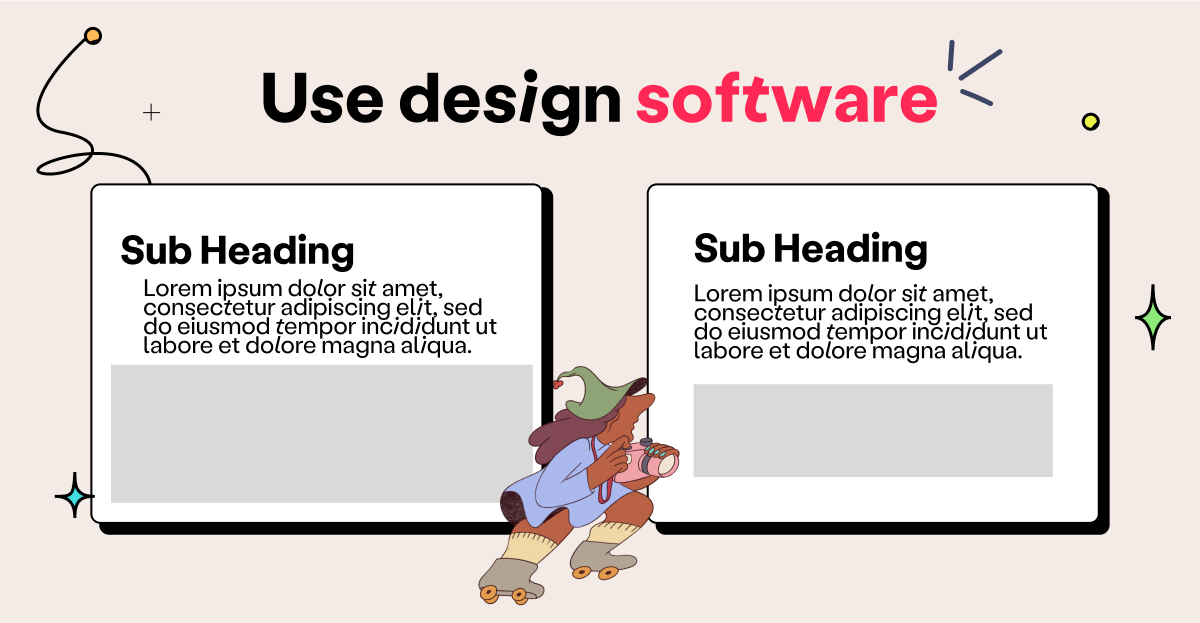 Use design software

Sub Heading

Lorem ipsum dolor sit amet, consectetur adipiscing elit, sed do eiusmod tempor incididunt ut labore et dolore magna aliqua.

Sub Heading

Lorem ipsum dolor sit amet, consectetur adipiscing elit, sed do eiusmod tempor incididunt ut labore et dolore magna aliqua.